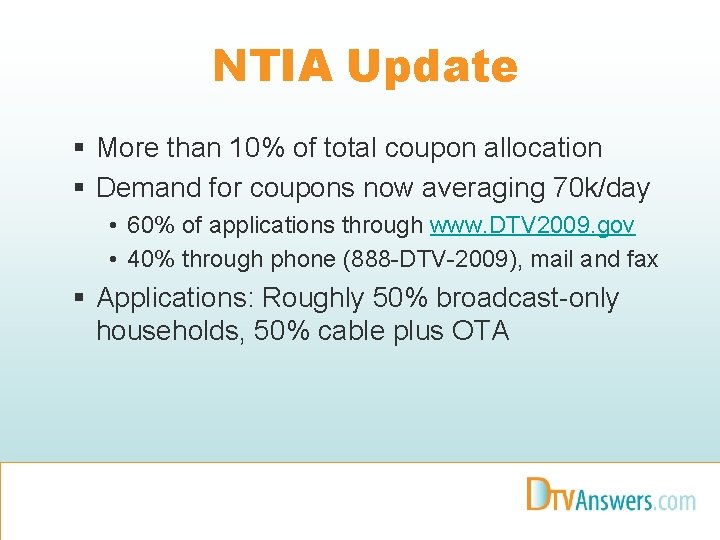 NTIA Update

▪ More than 10% of total coupon allocation
▪ Demand for coupons now averaging 70k/day
• 60% of applications through www.DTV2009.gov
• 40% through phone (888-DTV-2009), mail and fax
▪ Applications: Roughly 50% broadcast-only households, 50% cable plus OTA

DTVAnswers.com